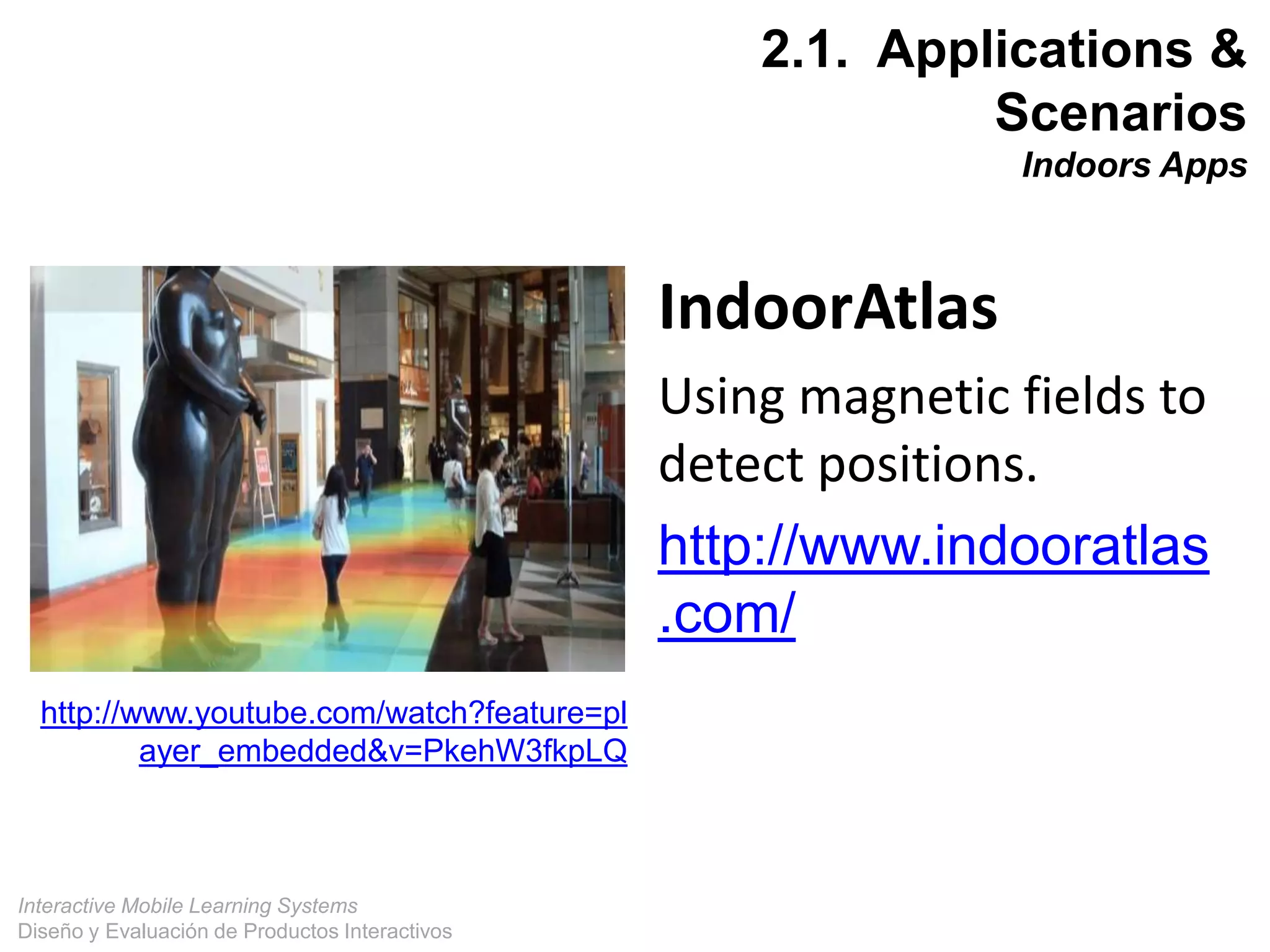 2.1. Applications & Scenarios
Indoors Apps

IndoorAtlas

Using magnetic fields to detect positions.

http://www.indooratlas.com/

http://www.youtube.com/watch?feature=player_embedded&v=PkehW3fkpLQ

Interactive Mobile Learning Systems
Diseño y Evaluación de Productos Interactivos